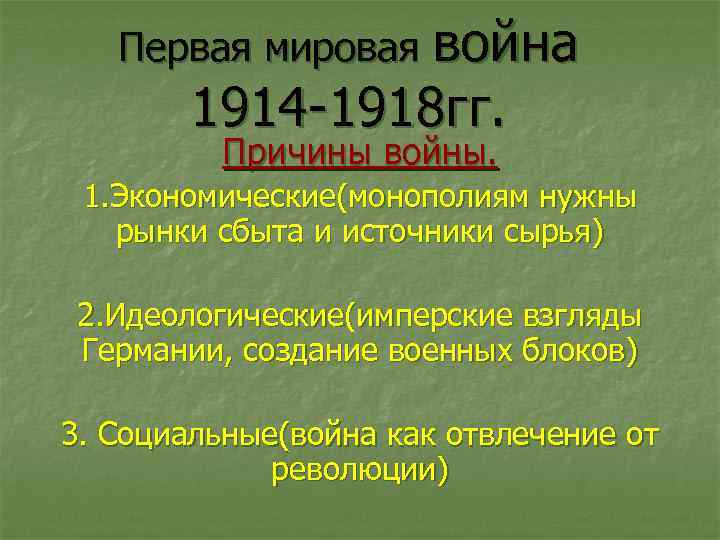 Первая мировая война 1914-1918гг.

Причины войны.

1.Экономические(монополиям нужны рынки сбыта и источники сырья)

2.Идеологические(имперские взгляды Германии, создание военных блоков)

3. Социальные(война как отвлечение от революции)